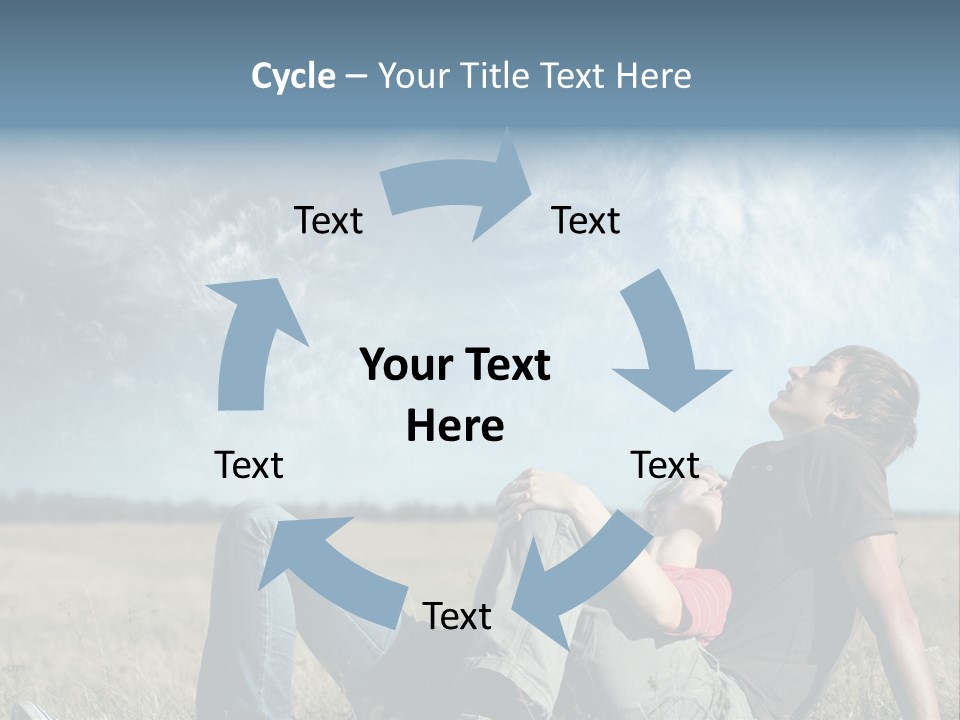 Cycle – Your Title Text Here

Text

Text

Your Text Here

Text

Text

Text